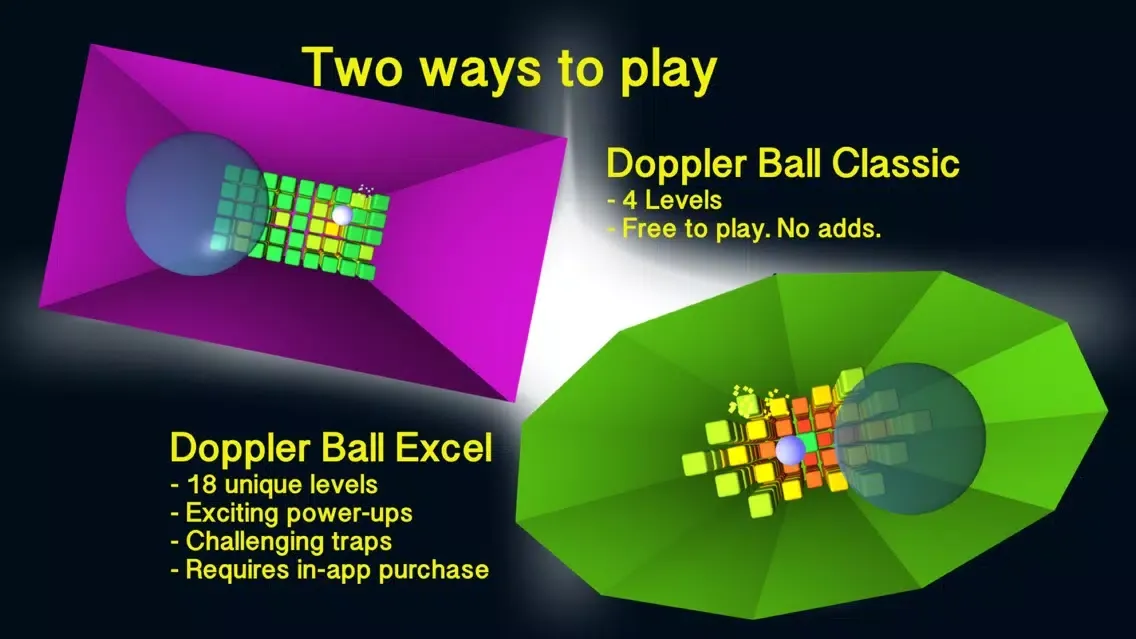 Two ways to play

Doppler Ball Classic
- 4 Levels
- Free to play. No adds.

Doppler Ball Excel
- 18 unique levels
- Exciting power-ups
- Challenging traps
- Requires in-app purchase